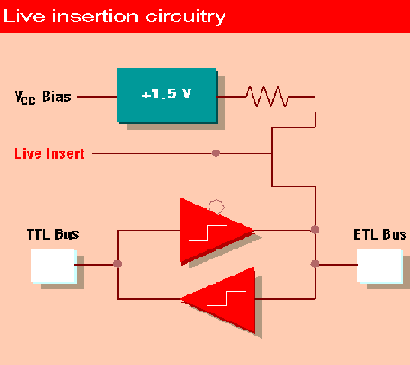 Live insertion circuitry

$V_{CC}$ Bias

+1.5 V

Live Insert

TTL Bus

ETL Bus